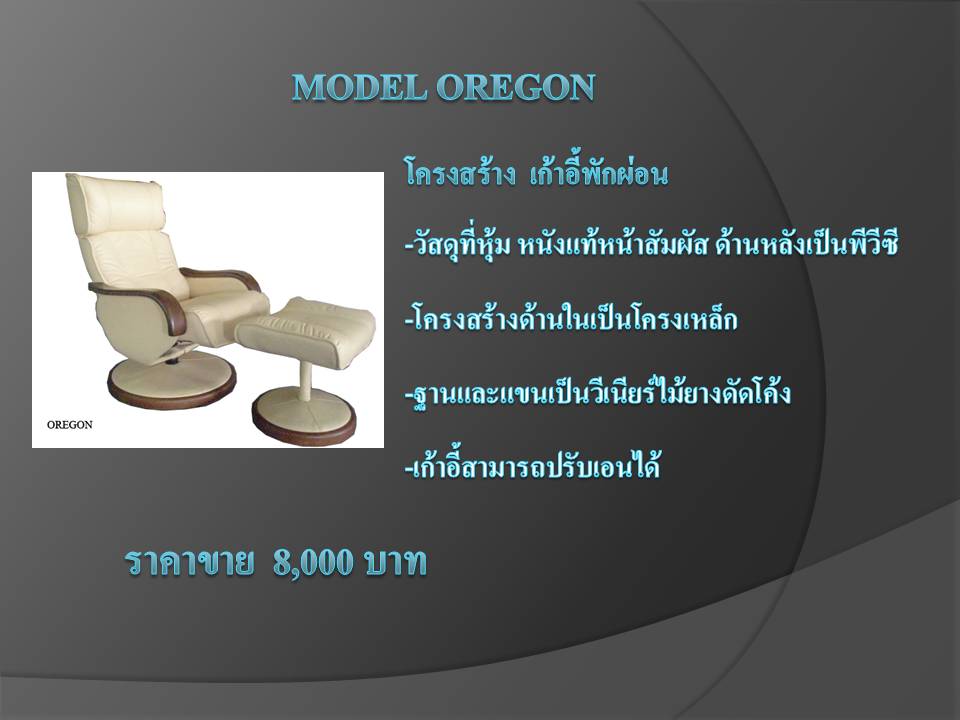 MODEL OREGON

OREGON

โครงสร้าง เก้าอี้พักผ่อน

-วัสดุที่หุ้ม หนังแท้หน้าสัมผัส ด้านหลังเป็นพีวีซี

-โครงสร้างด้านในเป็นโครงเหล็ก

-ฐานและแขนเป็นวีเนียร์ไม้ยางดัดโค้ง

-เก้าอี้สามารถปรับเอนได้

ราคาขาย 8,000 บาท